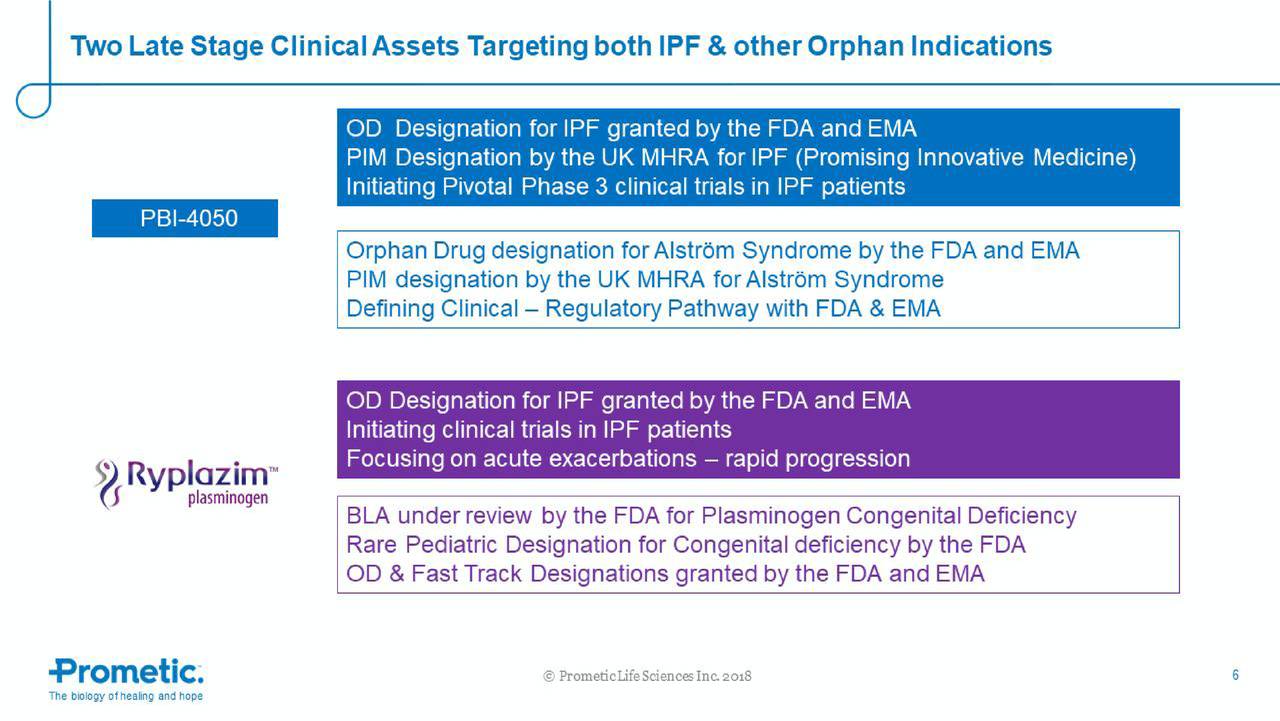 Two Late Stage Clinical Assets Targeting both IPF & other Orphan Indications

PBI-4050

OD Designation for IPF granted by the FDA and EMA
PIM Designation by the UK MHRA for IPF (Promising Innovative Medicine)
Initiating Pivotal Phase 3 clinical trials in IPF patients

Orphan Drug designation for Alström Syndrome by the FDA and EMA
PIM designation by the UK MHRA for Alström Syndrome
Defining Clinical – Regulatory Pathway with FDA & EMA

Ryplazim™ plasminogen

OD Designation for IPF granted by the FDA and EMA
Initiating clinical trials in IPF patients
Focusing on acute exacerbations – rapid progression

BLA under review by the FDA for Plasminogen Congenital Deficiency
Rare Pediatric Designation for Congenital deficiency by the FDA
OD & Fast Track Designations granted by the FDA and EMA

Prometic.
The biology of healing and hope

© Prometic Life Sciences Inc. 2018

6